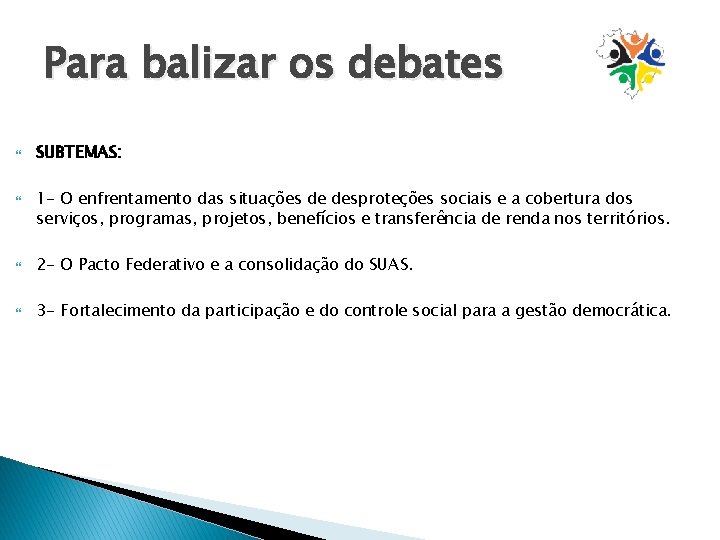 Para balizar os debates

SUBTEMAS:

1- O enfrentamento das situações de desproteções sociais e a cobertura dos serviços, programas, projetos, benefícios e transferência de renda nos territórios.

2- O Pacto Federativo e a consolidação do SUAS.

3- Fortalecimento da participação e do controle social para a gestão democrática.